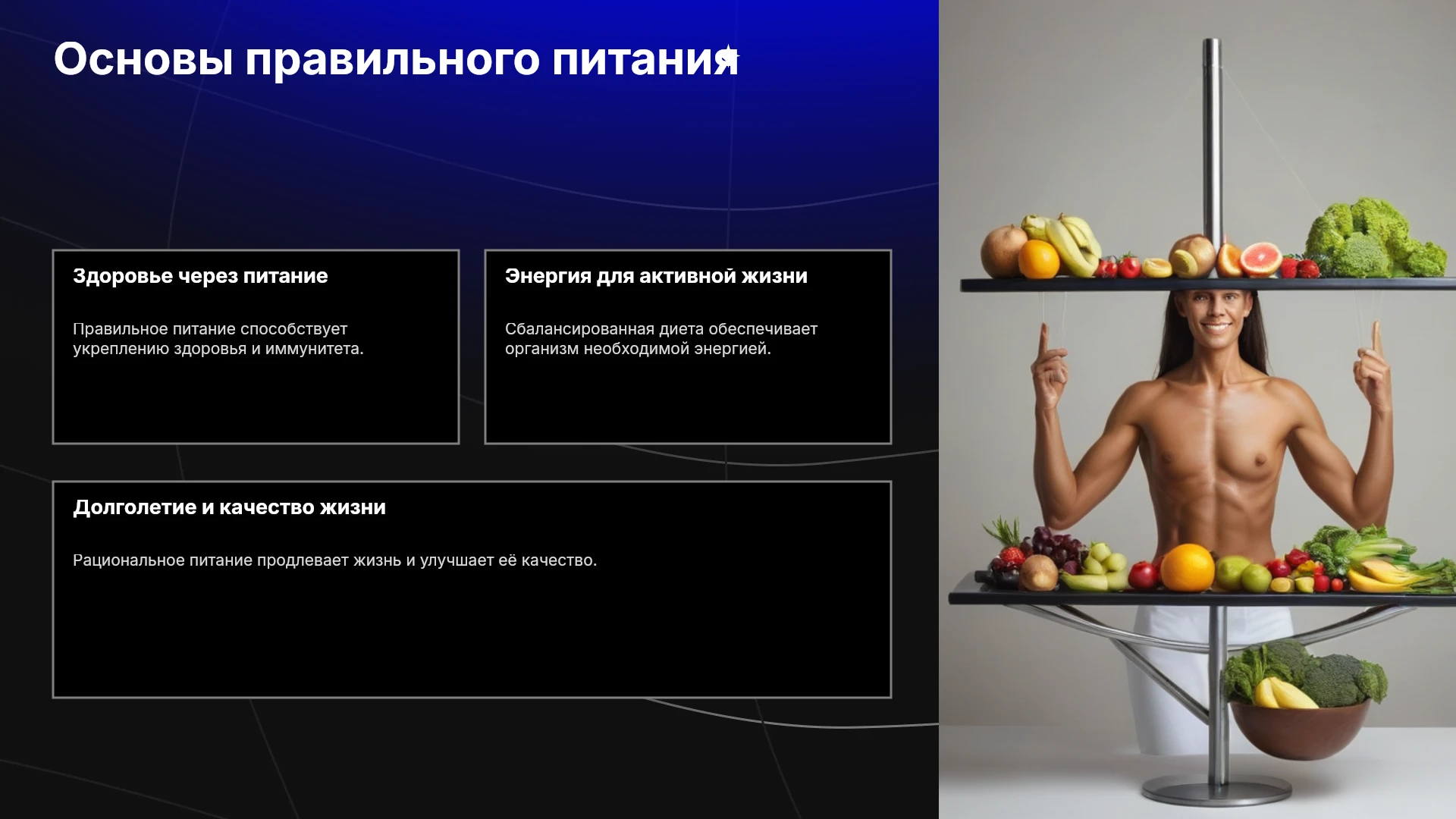 Основы правильного питания

Здоровье через питание

Правильное питание способствует укреплению здоровья и иммунитета.

Энергия для активной жизни

Сбалансированная диета обеспечивает организм необходимой энергией.

Долголетие и качество жизни

Рациональное питание продлевает жизнь и улучшает её качество.